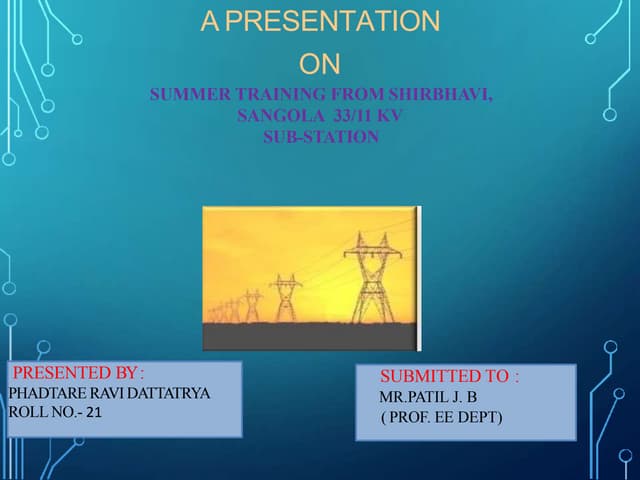 A PRESENTATION
ON

SUMMER TRAINING FROM SHIRBHAVI, SANGOLA 33/11 KV SUB-STATION

PRESENTED BY :
PHADTARE RAVI DATTATRYA
ROLL NO.- 21

SUBMITTED TO :
MR.PATIL J. B
( PROF. EE DEPT)